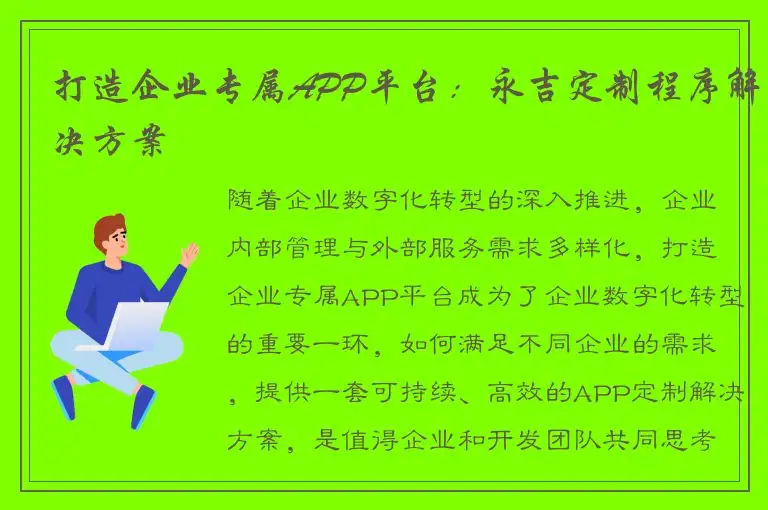 打造企业专属APP平台：永吉定制程序解决方案

随着企业数字化转型的深入推进，企业内部管理与外部服务需求多样化，打造企业专属APP平台成为了企业数字化转型的重要一环，如何满足不同企业的需求，提供一套可持续、高效的APP定制解决方案，是值得企业和开发团队共同思考